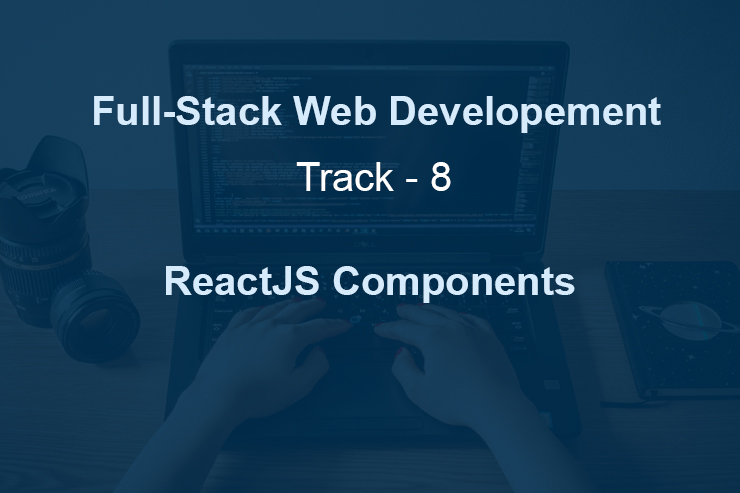 Full-Stack Web Developement

Track - 8

ReactJS Components